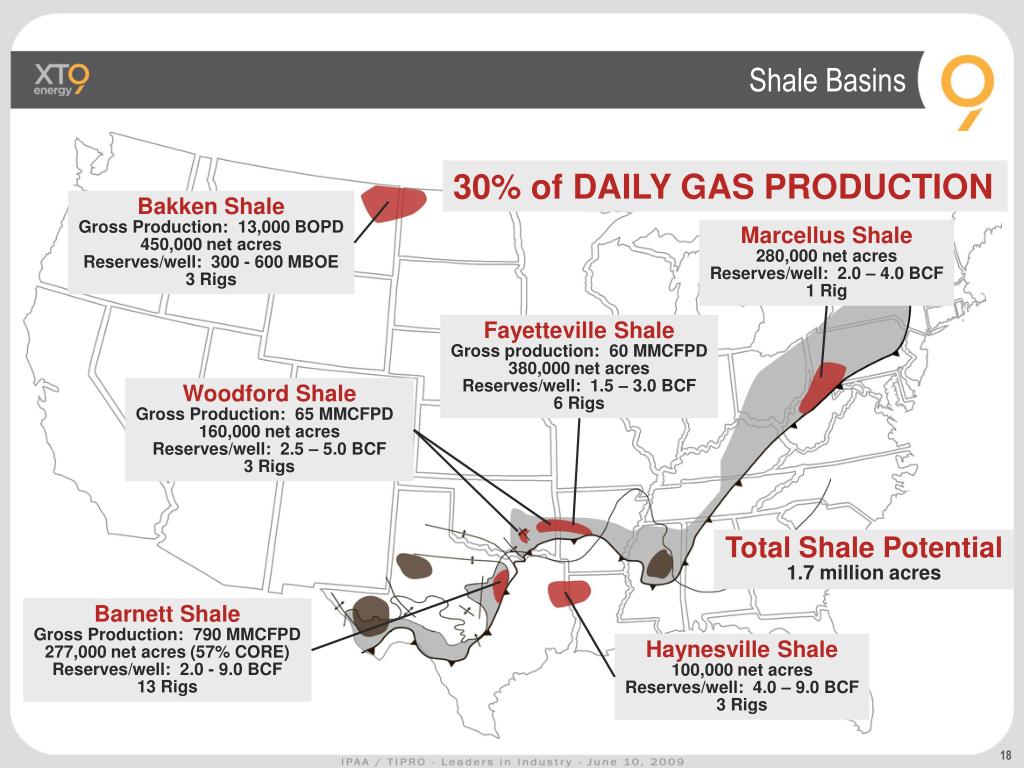 XTO energy

Shale Basins

30% of DAILY GAS PRODUCTION

Bakken Shale
Gross Production: 13,000 BOPD
450,000 net acres
Reserves/well: 300 - 600 MBOE
3 Rigs

Marcellus Shale
280,000 net acres
Reserves/well: 2.0 – 4.0 BCF
1 Rig

Fayetteville Shale
Gross production: 60 MMCFPD
380,000 net acres
Reserves/well: 1.5 – 3.0 BCF
6 Rigs

Woodford Shale
Gross Production: 65 MMCFPD
160,000 net acres
Reserves/well: 2.5 – 5.0 BCF
3 Rigs

Total Shale Potential
1.7 million acres

Barnett Shale
Gross Production: 790 MMCFPD
277,000 net acres (57% CORE)
Reserves/well: 2.0 - 9.0 BCF
13 Rigs

Haynesville Shale
100,000 net acres
Reserves/well: 4.0 – 9.0 BCF
3 Rigs

IPAA / TIPRO - Leaders in Industry - June 10, 2009

18